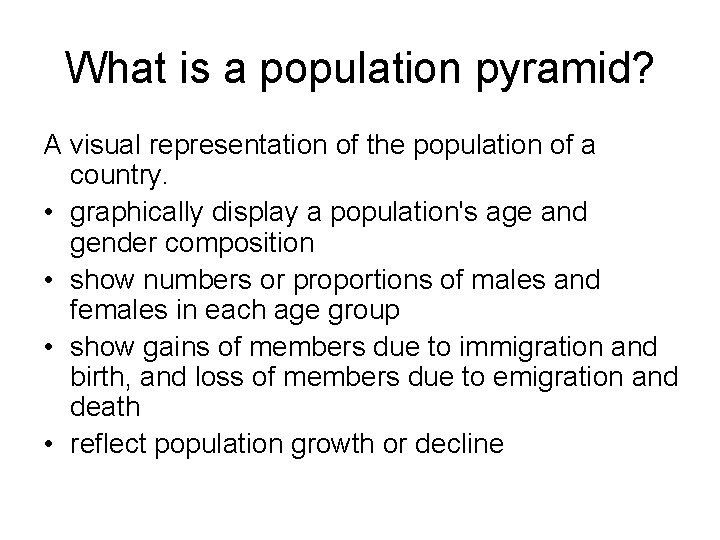 What is a population pyramid?

A visual representation of the population of a country.

• graphically display a population's age and gender composition
• show numbers or proportions of males and females in each age group
• show gains of members due to immigration and birth, and loss of members due to emigration and death
• reflect population growth or decline